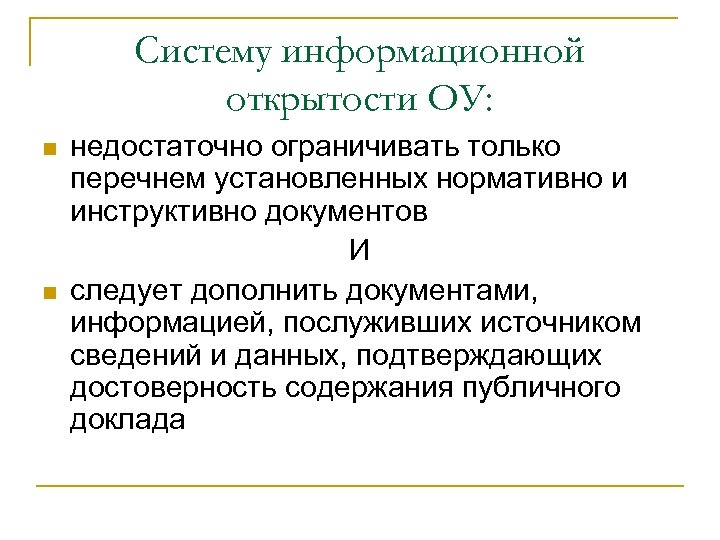 Систему информационной открытости ОУ:

недостаточно ограничивать только перечнем установленных нормативно и инструктивно документов

И

следует дополнить документами, информацией, послуживших источником сведений и данных, подтверждающих достоверность содержания публичного доклада